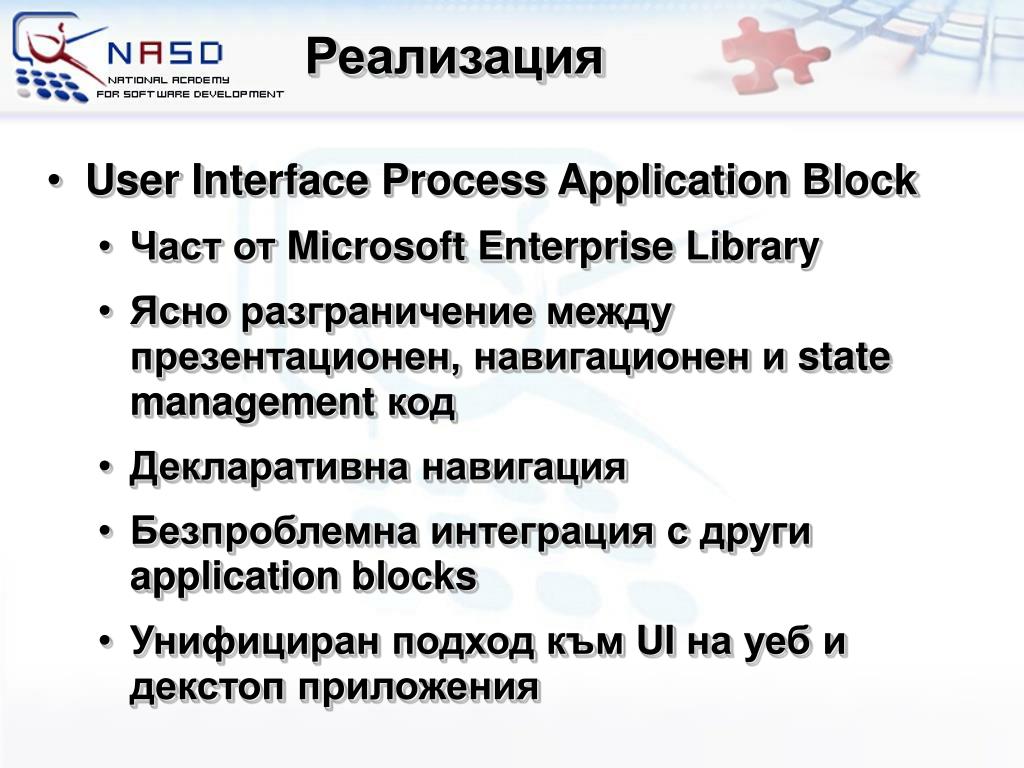 NASD
NATIONAL ACADEMY
FOR SOFTWARE DEVELOPMENT

Реализация

• User Interface Process Application Block
  • Част от Microsoft Enterprise Library
  • Ясно разграничение между презентационен, навигационен и state management код
  • Декларативна навигация
  • Безпроблемна интеграция с други application blocks
  • Унифициран подход към UI на уеб и декстоп приложения